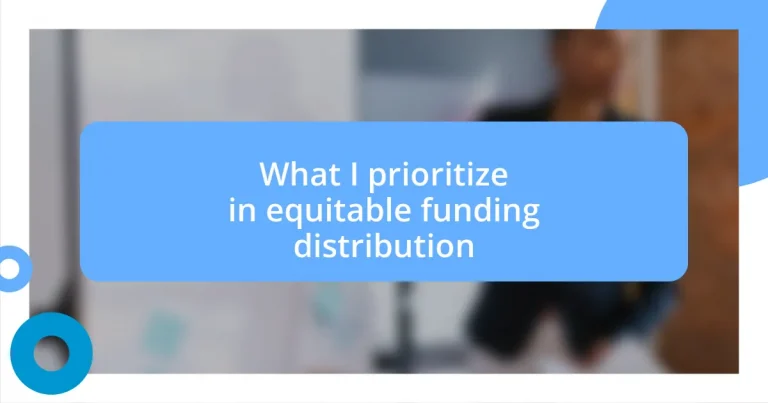 What I prioritize in equitable funding distribution